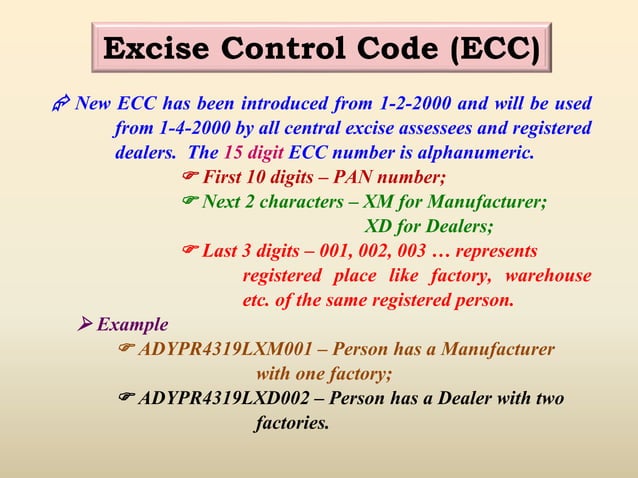 Excise Control Code (ECC)

New ECC has been introduced from 1-2-2000 and will be used from 1-4-2000 by all central excise assessees and registered dealers. The 15 digit ECC number is alphanumeric.

First 10 digits – PAN number;

Next 2 characters – XM for Manufacturer; XD for Dealers;

Last 3 digits – 001, 002, 003 … represents registered place like factory, warehouse etc. of the same registered person.

Example

ADYPR4319LXM001 – Person has a Manufacturer with one factory;

ADYPR4319LXD002 – Person has a Dealer with two factories.